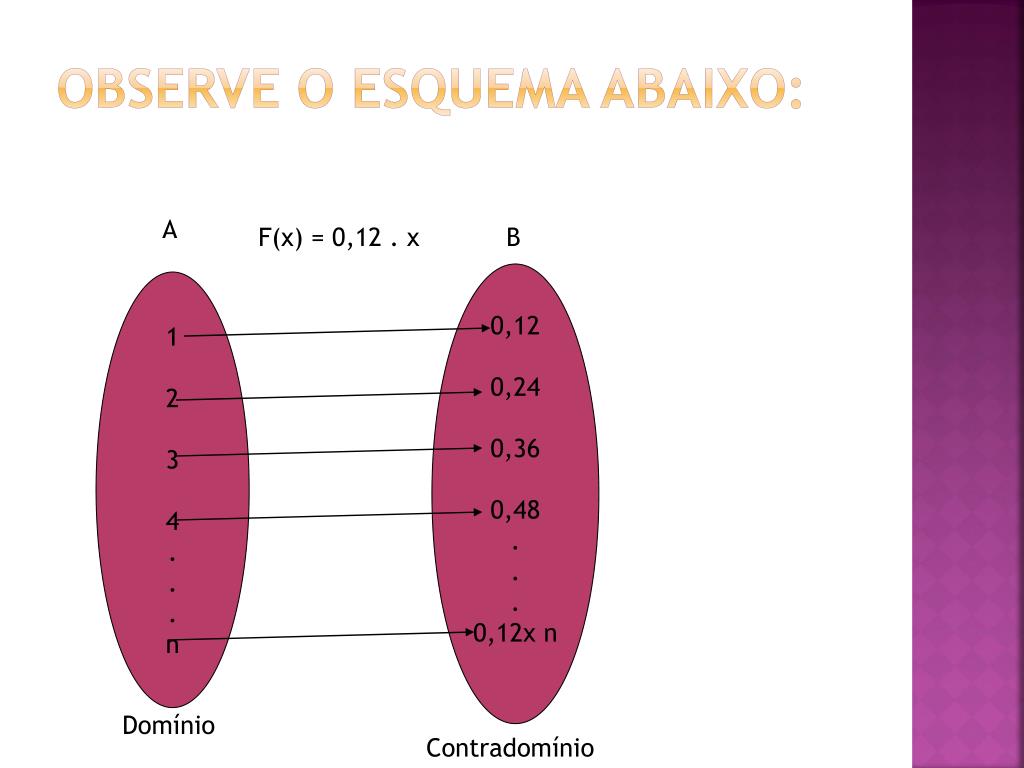 OBSERVE O ESQUEMA ABAIXO:

A

F(x) = 0,12 . x

B

1
2
3
4
.
.
.
n

0,12
0,24
0,36
0,48
.
.
.
0,12x n

Domínio

Contradomínio